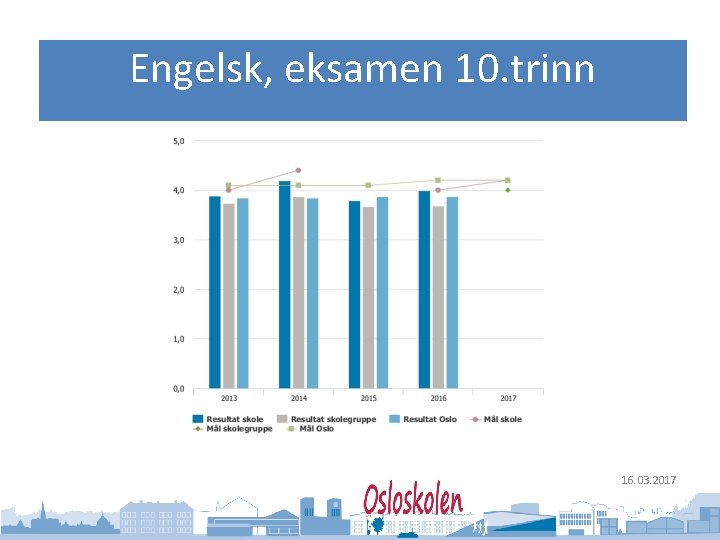 Engelsk, eksamen 10.trinn

5,0
4,0
3,0
2,0
1,0
0,0

2013
2014
2015
2016
2017

Resultat skole
Resultat skolegruppe
Resultat Oslo
Mål skole
Mål skolegruppe
Mål Oslo

16.03.2017

Osloskolen